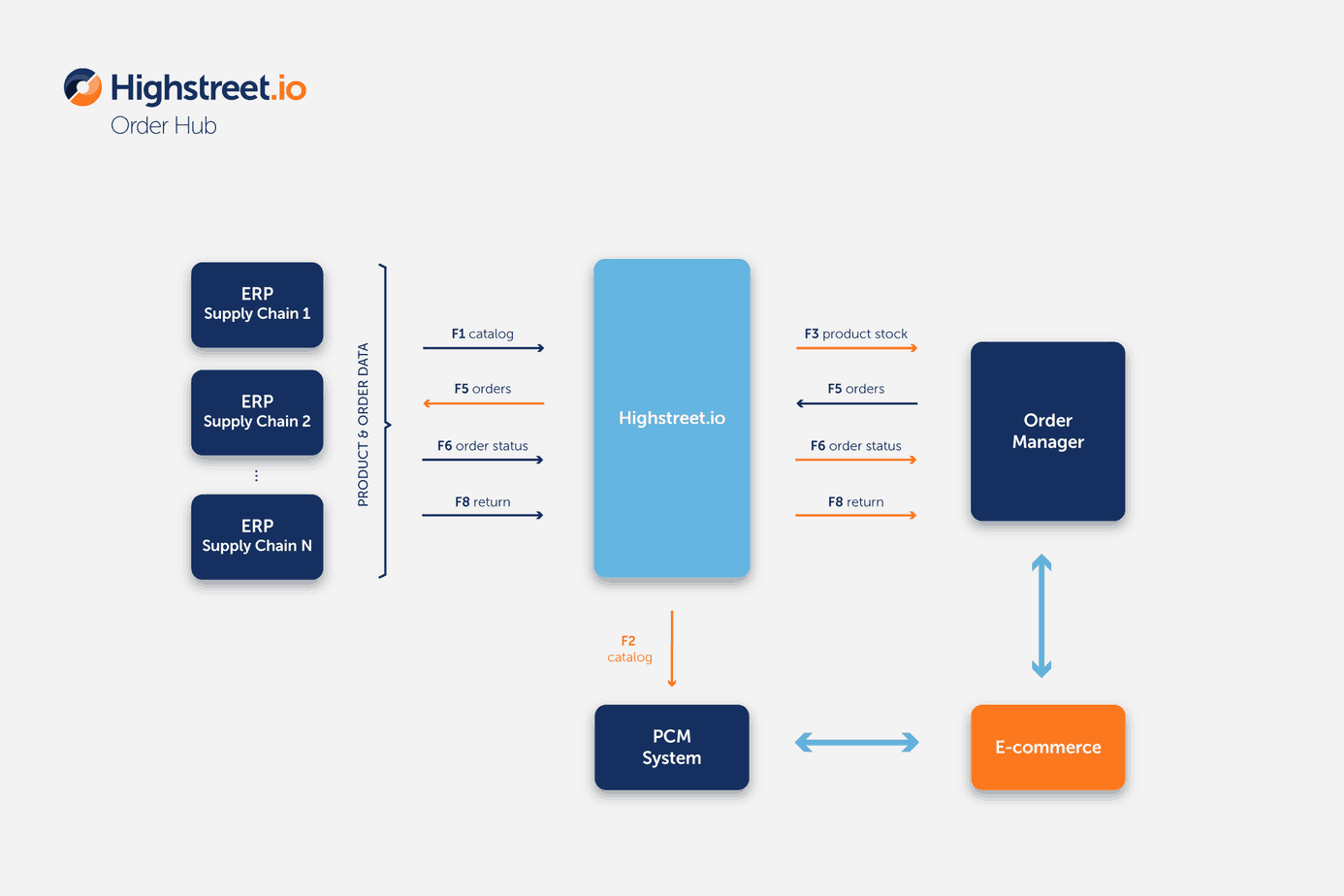 Highstreet.io
Order Hub

ERP
Supply Chain 1

ERP
Supply Chain 2

⋮

ERP
Supply Chain N

PRODUCT & ORDER DATA

F1 catalog

F5 orders

F6 order status

F8 return

Highstreet.io

F3 product stock

F5 orders

F6 order status

F8 return

Order Manager

F2 catalog

PCM System

E-commerce